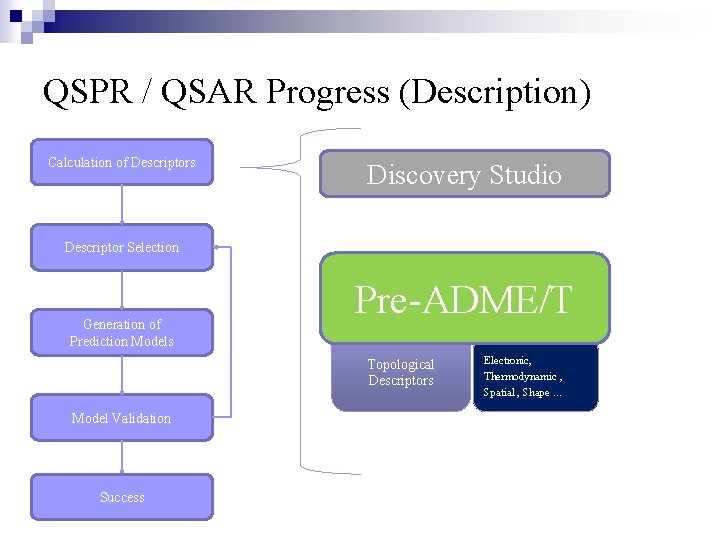 QSPR / QSAR Progress (Description)

Calculation of Descriptors

Descriptor Selection

Generation of Prediction Models

Model Validation

Success

Discovery Studio

Pre-ADME/T

Topological Descriptors

Electronic, Thermodynamic , Spatial, Shape ...